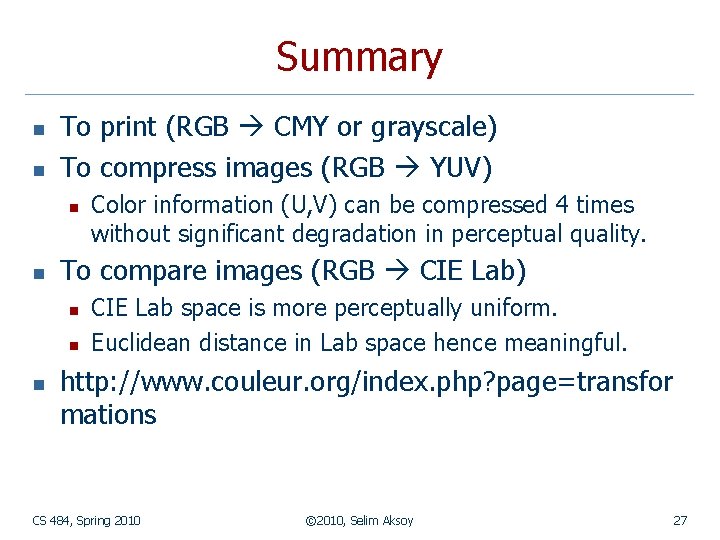 Summary

- To print (RGB → CMY or grayscale)
- To compress images (RGB → YUV)
  - Color information (U,V) can be compressed 4 times without significant degradation in perceptual quality.
- To compare images (RGB → CIE Lab)
  - CIE Lab space is more perceptually uniform.
  - Euclidean distance in Lab space hence meaningful.
- http://www.couleur.org/index.php?page=transformations

CS 484, Spring 2010 ©2010, Selim Aksoy 27